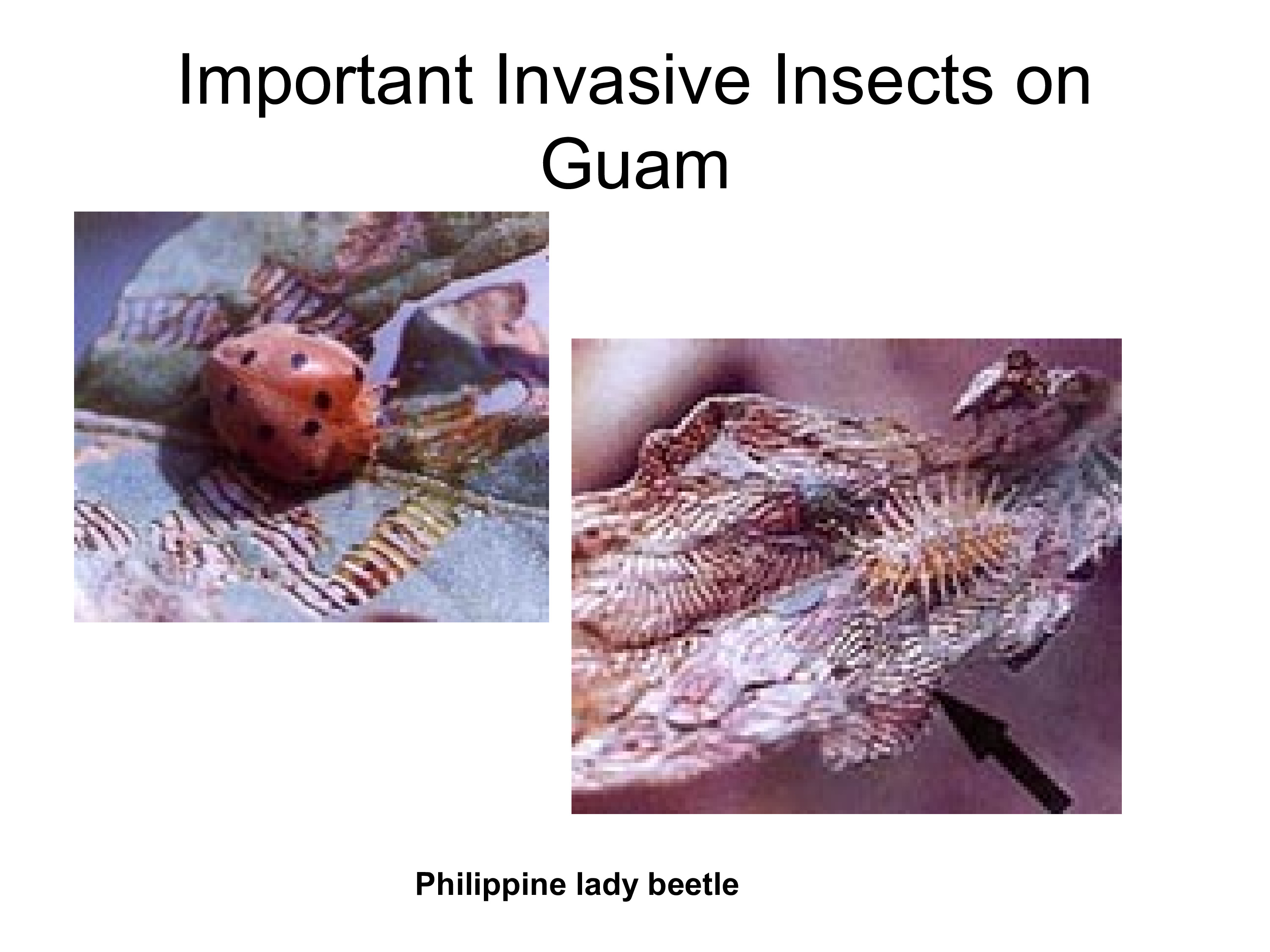 Important Invasive Insects on Guam

Philippine lady beetle